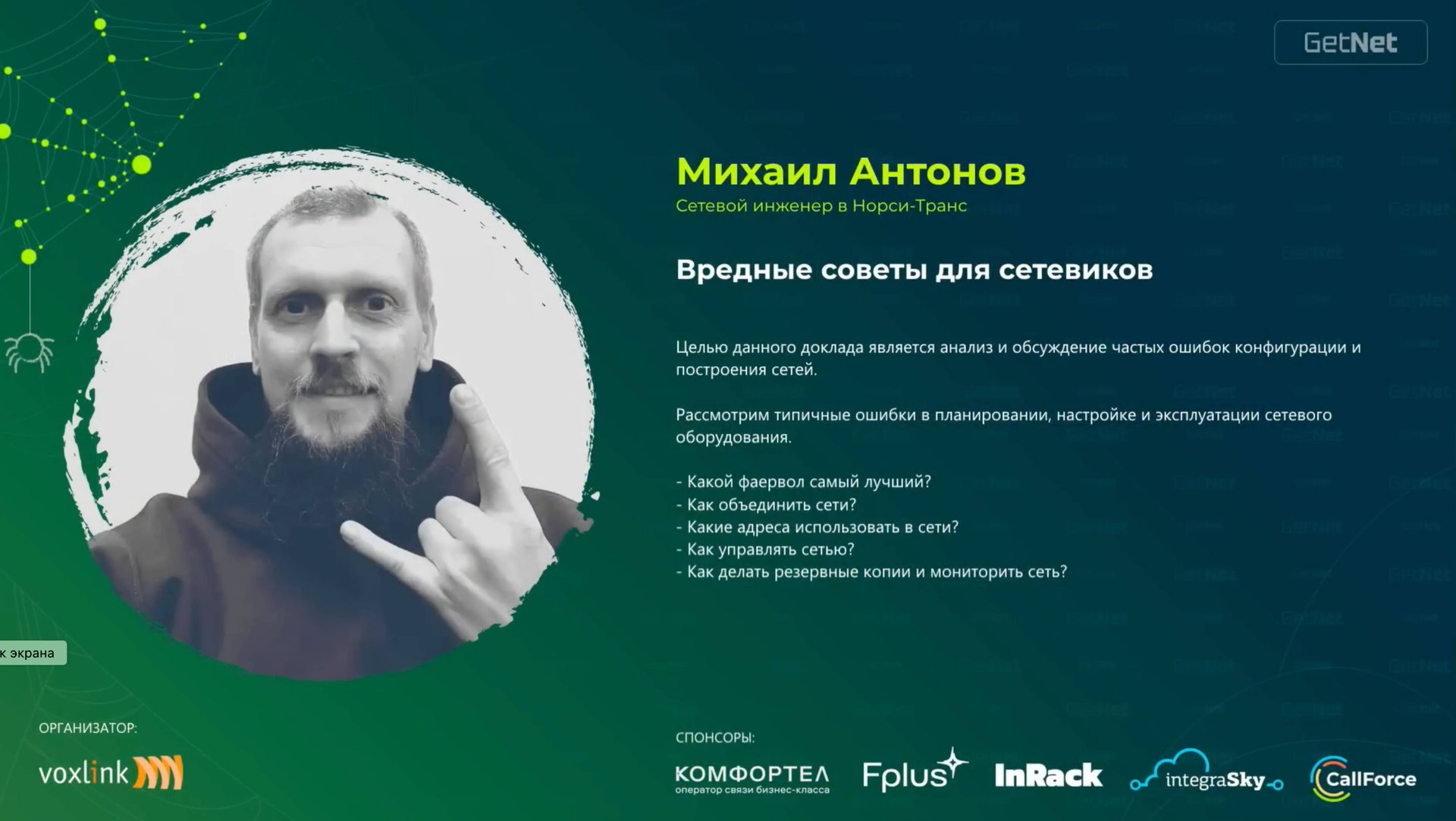 GetNet

Михаил Антонов
Сетевой инженер в Норси-Транс

Вредные советы для сетевиков

Целью данного доклада является анализ и обсуждение частых ошибок конфигурации и построения сетей.

Рассмотрим типичные ошибки в планировании, настройке и эксплуатации сетевого оборудования.

- Какой фаервол самый лучший?
- Как объединить сети?
- Какие адреса использовать в сети?
- Как управлять сетью?
- Как делать резервные копии и мониторить сеть?

к экрана

ОРГАНИЗАТОР:
voxlink

СПОНСОРЫ:
КОМФОРТЕЛ оператор связи бизнес-класса
Fplus
InRack
integraSky
CallForce